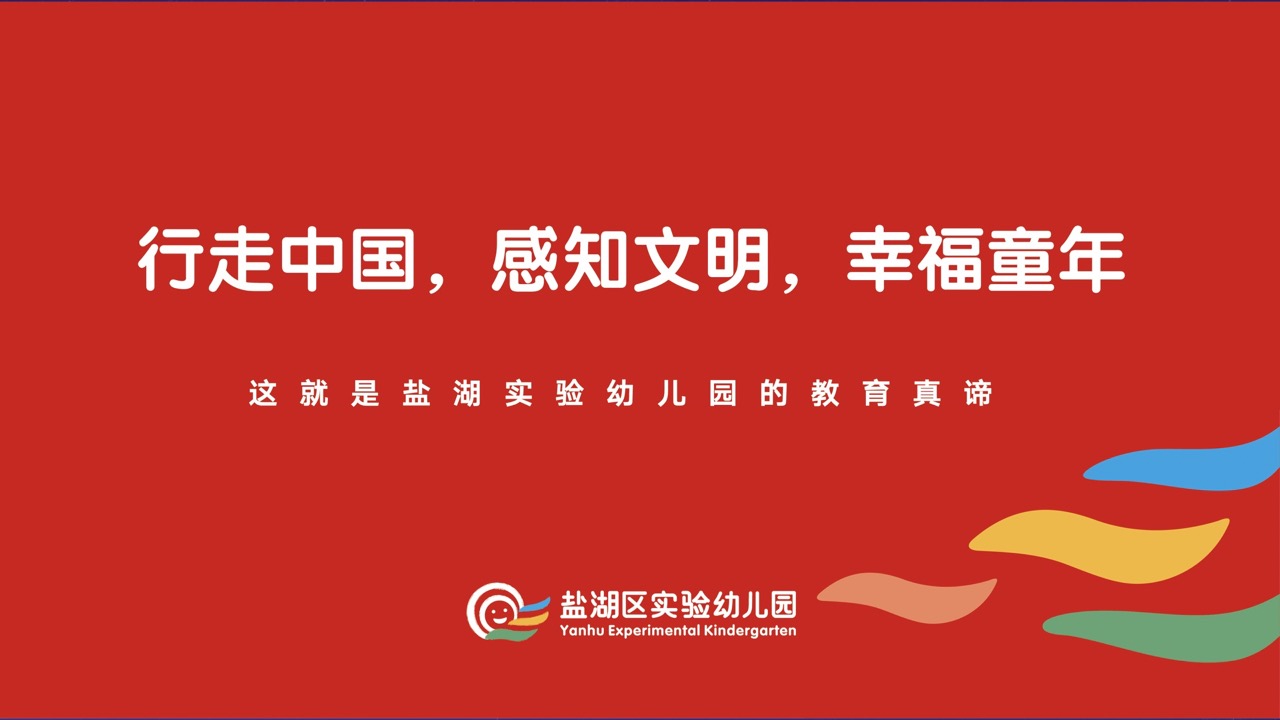 行走中国，感知文明，幸福童年

这就是盐湖实验幼儿园的教育真谛

盐湖区实验幼儿园
Yanhu Experimental Kindergarten